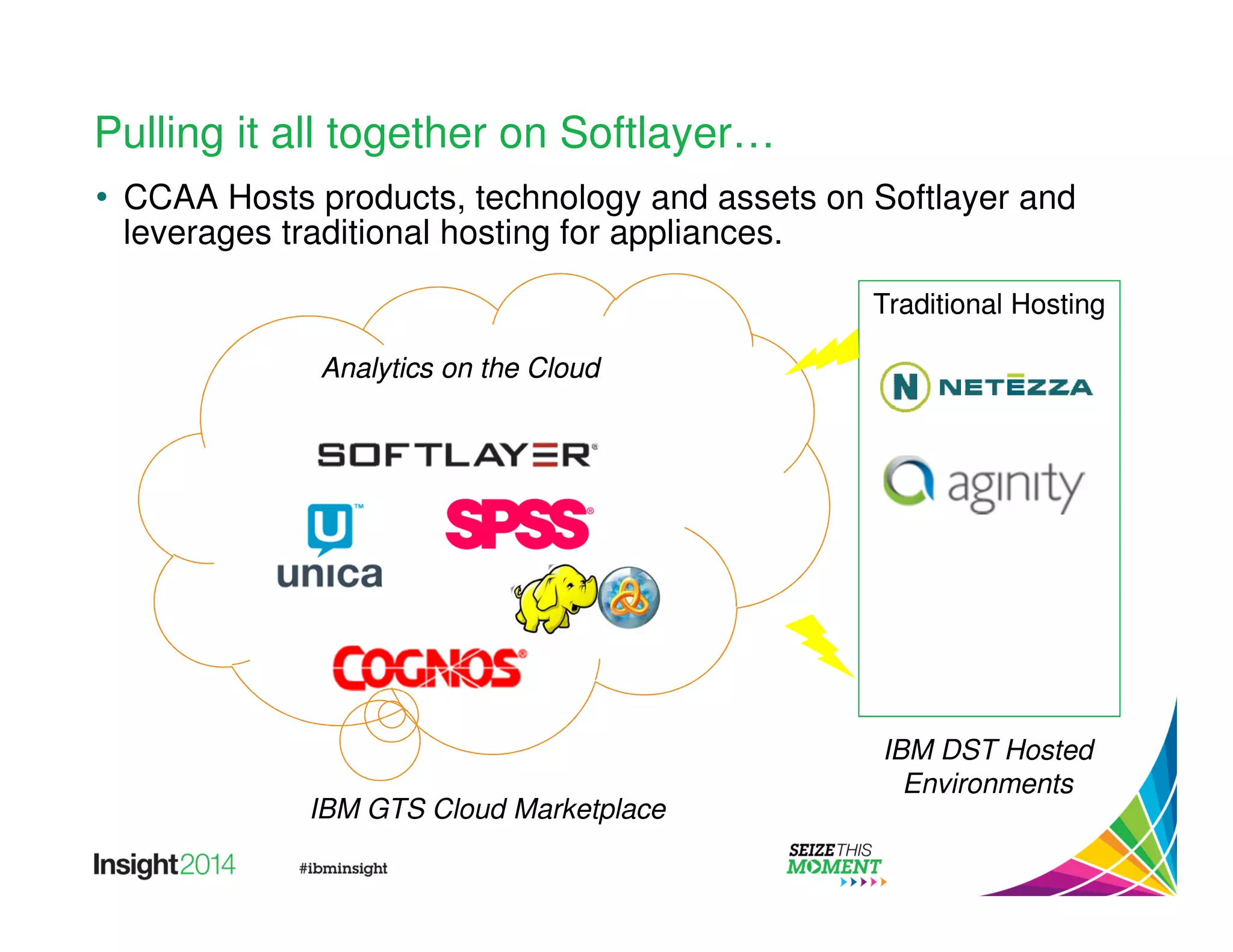 Pulling it all together on Softlayer…

• CCAA Hosts products, technology and assets on Softlayer and leverages traditional hosting for appliances.

Analytics on the Cloud

SOFTLAYER®

U™
unica

SPSS®

COGNOS®

IBM GTS Cloud Marketplace

Traditional Hosting

N NETEZZA

aginity

IBM DST Hosted Environments

Insight2014

#ibminsight

SEIZE THIS MOMENT